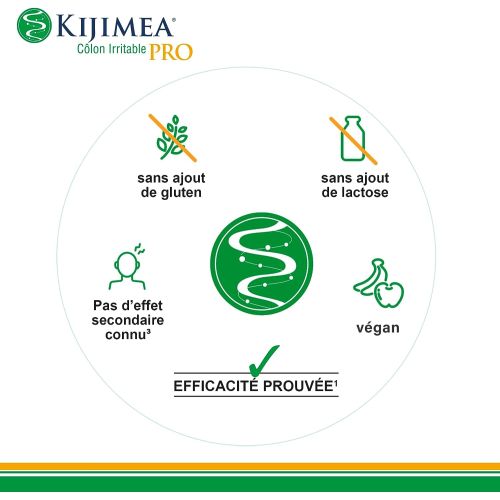 KIJIMEA®
Côlon Irritable PRO

sans ajout de gluten

sans ajout de lactose

Pas d'effet secondaire connu³

végan

EFFICACITÉ PROUVÉE¹